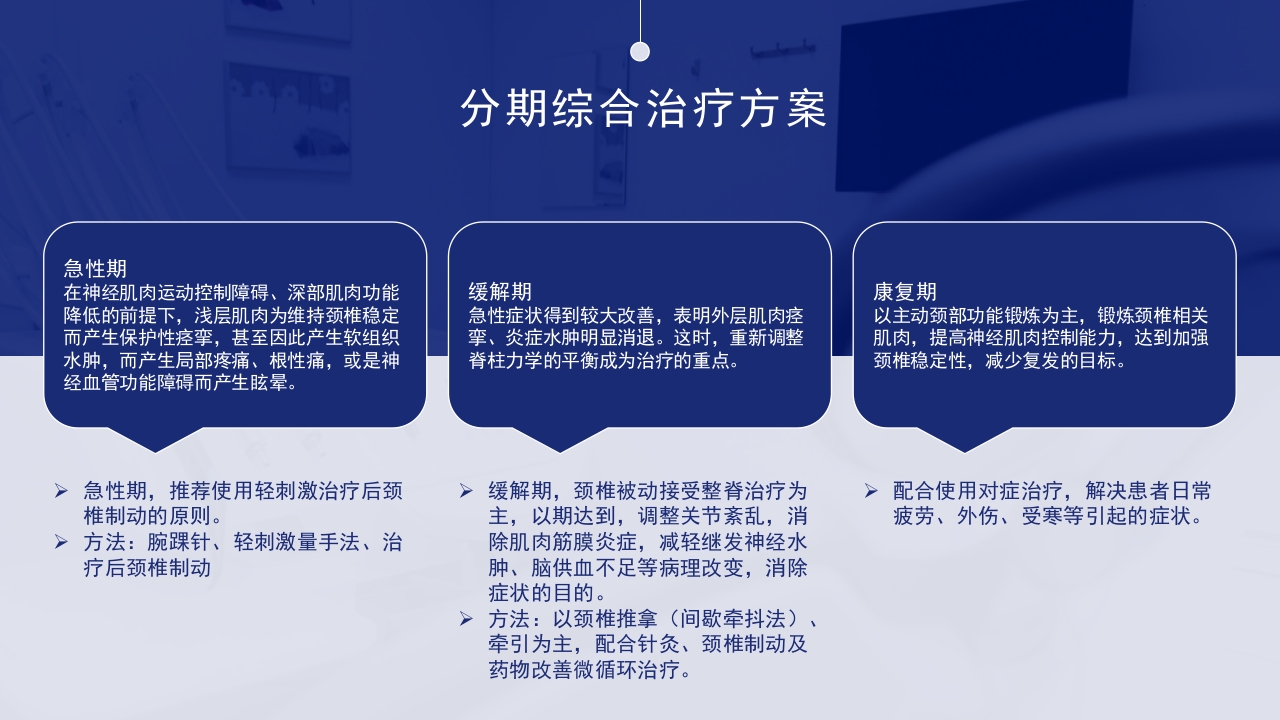 分期综合治疗方案

急性期
在神经肌肉运动控制障碍、深部肌肉功能降低的前提下，浅层肌肉为维持颈椎稳定而产生保护性痉挛，甚至因此产生软组织水肿，而产生局部疼痛、根性痛，或是神经血管功能障碍而产生眩晕。

➢ 急性期，推荐使用轻刺激治疗后颈椎制动的原则。
➢ 方法：腕踝针、轻刺激量手法、治疗后颈椎制动

缓解期
急性症状得到较大改善，表明外层肌肉痉挛、炎症水肿明显消退。这时，重新调整脊柱力学的平衡成为治疗的重点。

➢ 缓解期，颈椎被动接受整脊治疗为主，以期达到，调整关节紊乱，消除肌肉筋膜炎症，减轻继发神经水肿、脑供血不足等病理改变，消除症状的目的。
➢ 方法：以颈椎推拿（间歇牵抖法）、牵引为主，配合针灸、颈椎制动及药物改善微循环治疗。

康复期
以主动颈部功能锻炼为主，锻炼颈椎相关肌肉，提高神经肌肉控制能力，达到加强颈椎稳定性，减少复发的目标。

➢ 配合使用对症治疗，解决患者日常疲劳、外伤、受寒等引起的症状。